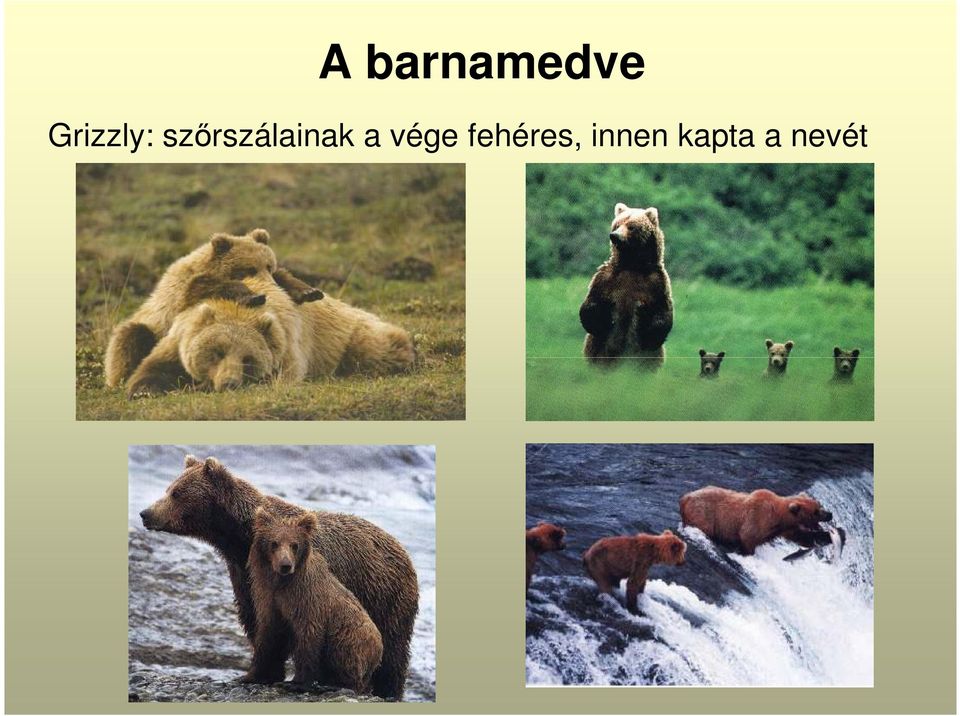 A barnamedve

Grizzly: szőrszálainak a vége fehéres, innen kapta a nevét